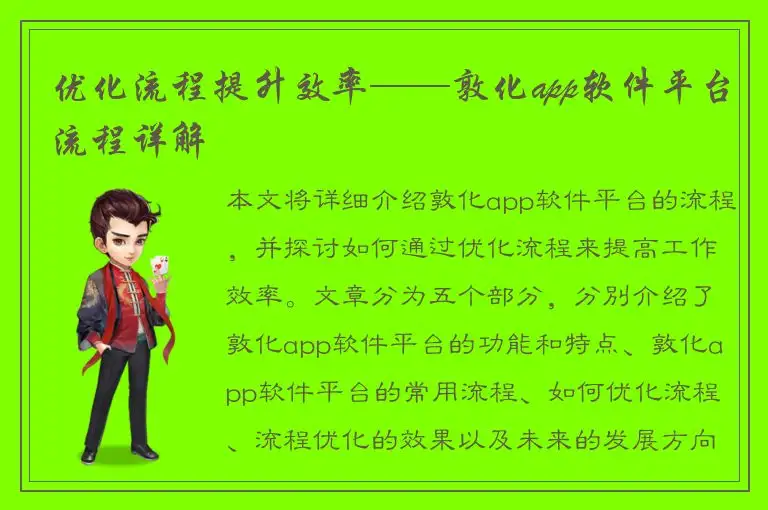 优化流程提升效率——敦化app软件平台流程详解

本文将详细介绍敦化app软件平台的流程，并探讨如何通过优化流程来提高工作效率。文章分为五个部分，分别介绍了敦化app软件平台的功能和特点、敦化app软件平台的常用流程、如何优化流程、流程优化的效果以及未来的发展方向